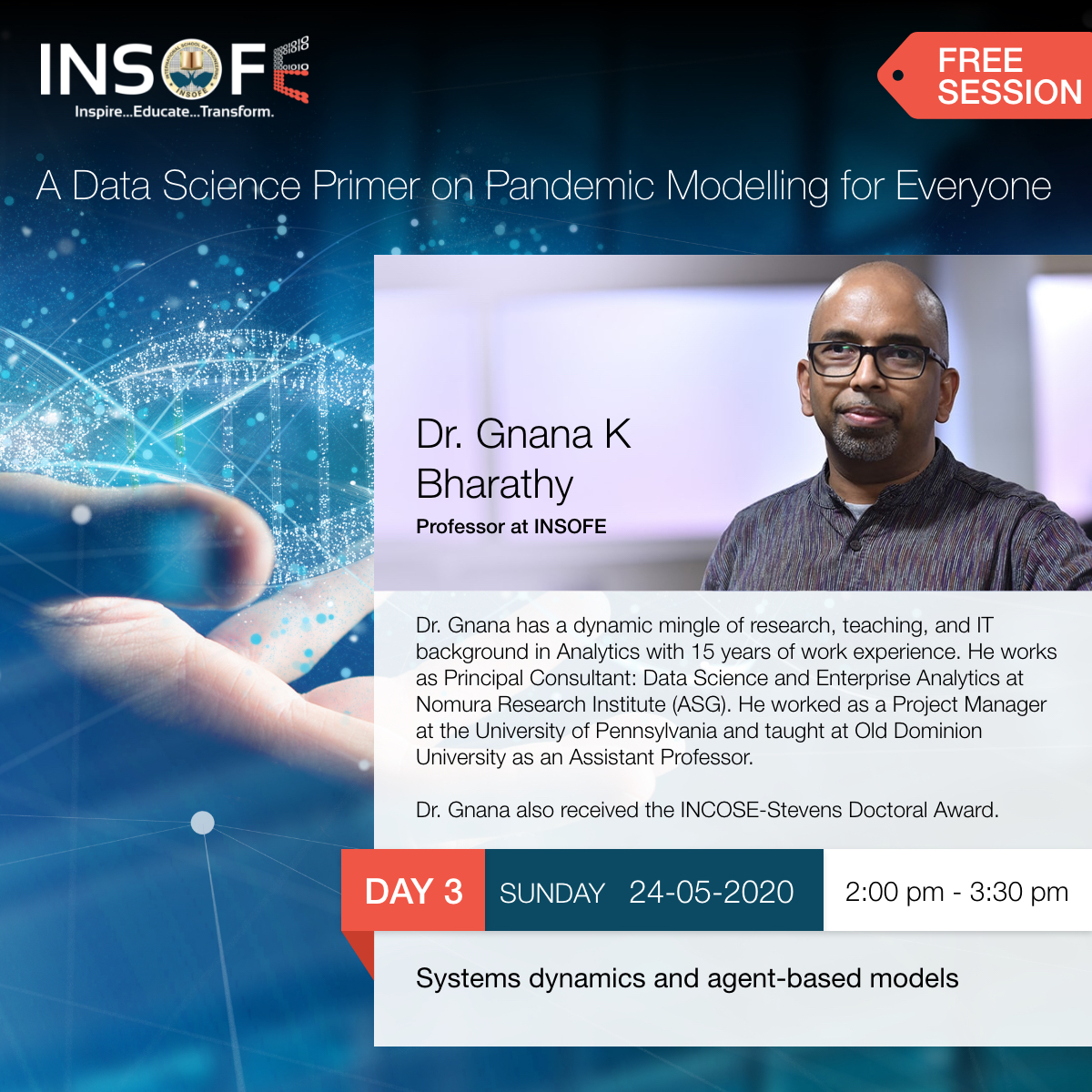 INSOFE
Inspire...Educate...Transform.

FREE SESSION

A Data Science Primer on Pandemic Modelling for Everyone

Dr. Gnana K Bharathy
Professor at INSOFE

Dr. Gnana has a dynamic mingle of research, teaching, and IT background in Analytics with 15 years of work experience. He works as Principal Consultant: Data Science and Enterprise Analytics at Nomura Research Institute (ASG). He worked as a Project Manager at the University of Pennsylvania and taught at Old Dominion University as an Assistant Professor.

Dr. Gnana also received the INCOSE-Stevens Doctoral Award.

DAY 3 SUNDAY 24-05-2020 2:00 pm - 3:30 pm

Systems dynamics and agent-based models